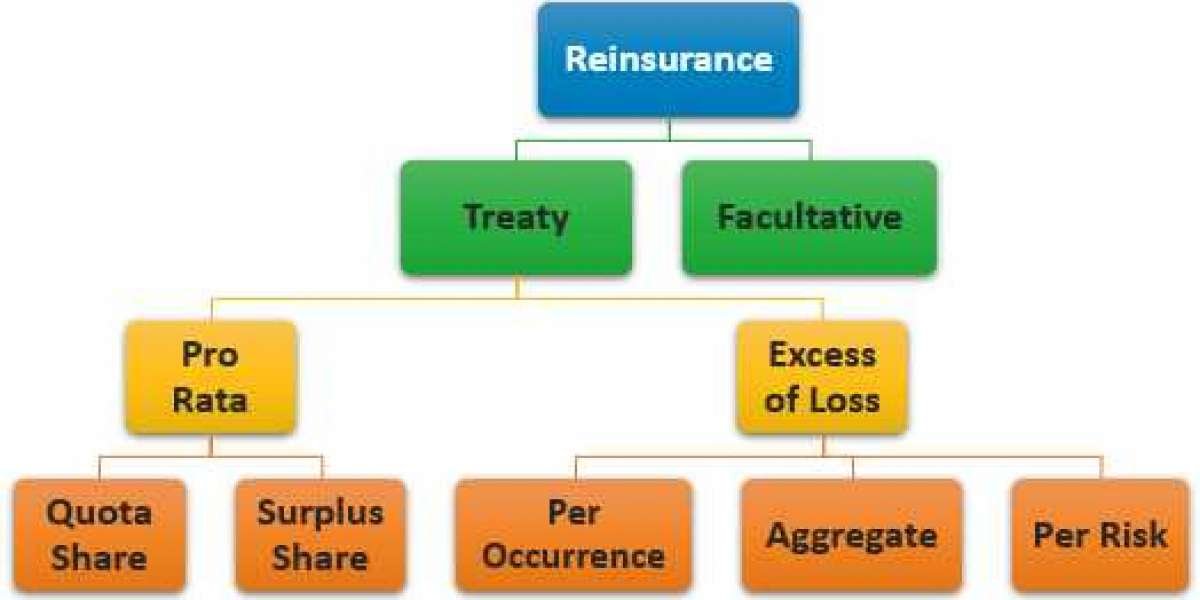 Reinsurance

Treaty

Facultative

Pro Rata

Excess of Loss

Quota Share

Surplus Share

Per Occurrence

Aggregate

Per Risk